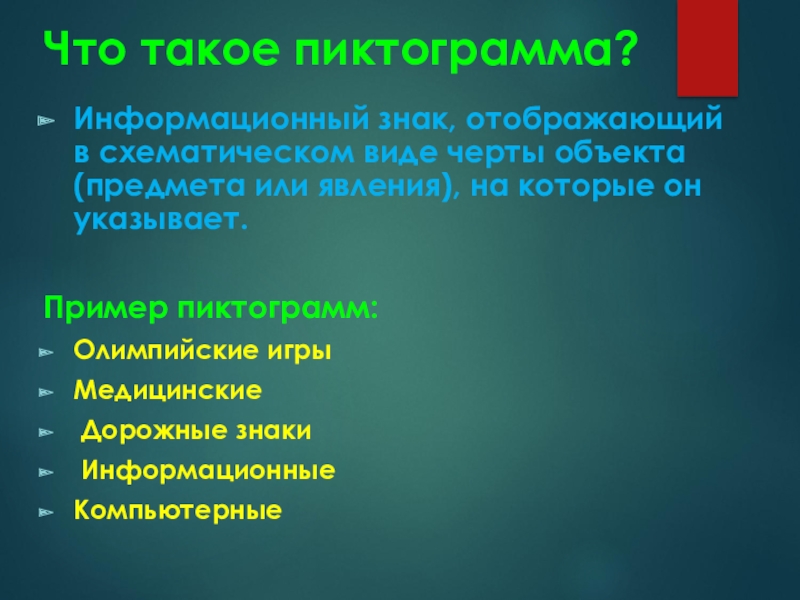 Что такое пиктограмма?

Информационный знак, отображающий в схематическом виде черты объекта (предмета или явления), на которые он указывает.

Пример пиктограмм:

Олимпийские игры

Медицинские

Дорожные знаки

Информационные

Компьютерные